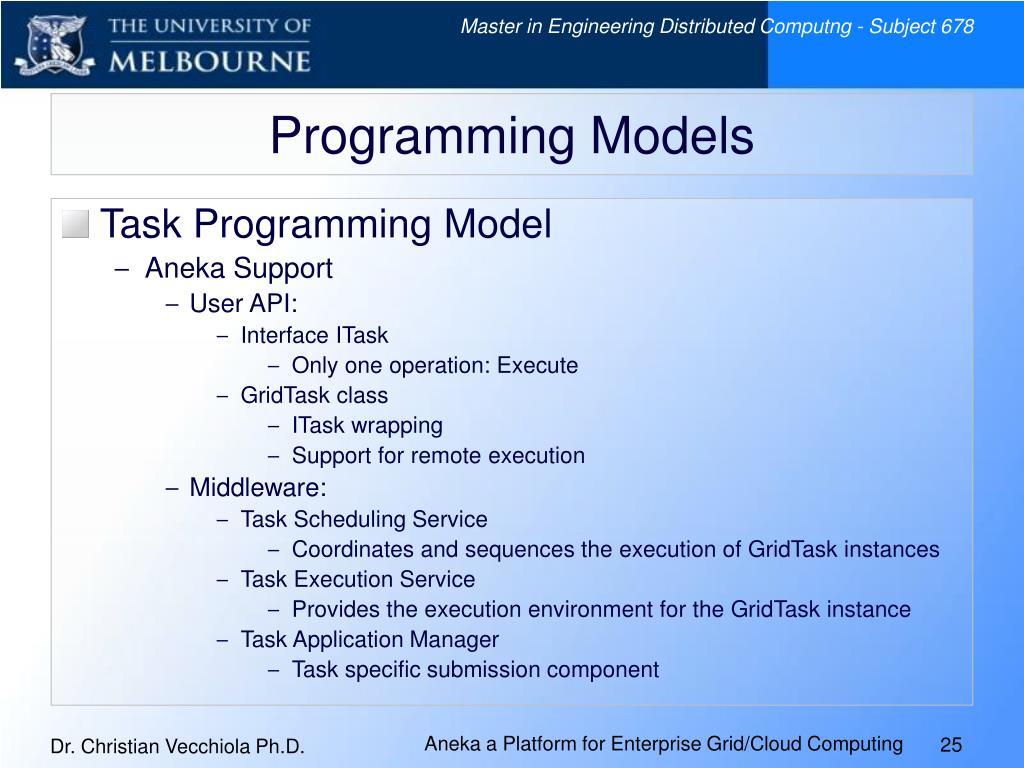 THE UNIVERSITY OF MELBOURNE

Master in Engineering Distributed Computng - Subject 678

Programming Models

Task Programming Model
– Aneka Support
– User API:
– Interface ITask
– Only one operation: Execute
– GridTask class
– ITask wrapping
– Support for remote execution
– Middleware:
– Task Scheduling Service
– Coordinates and sequences the execution of GridTask instances
– Task Execution Service
– Provides the execution environment for the GridTask instance
– Task Application Manager
– Task specific submission component

Dr. Christian Vecchiola Ph.D.

Aneka a Platform for Enterprise Grid/Cloud Computing

25